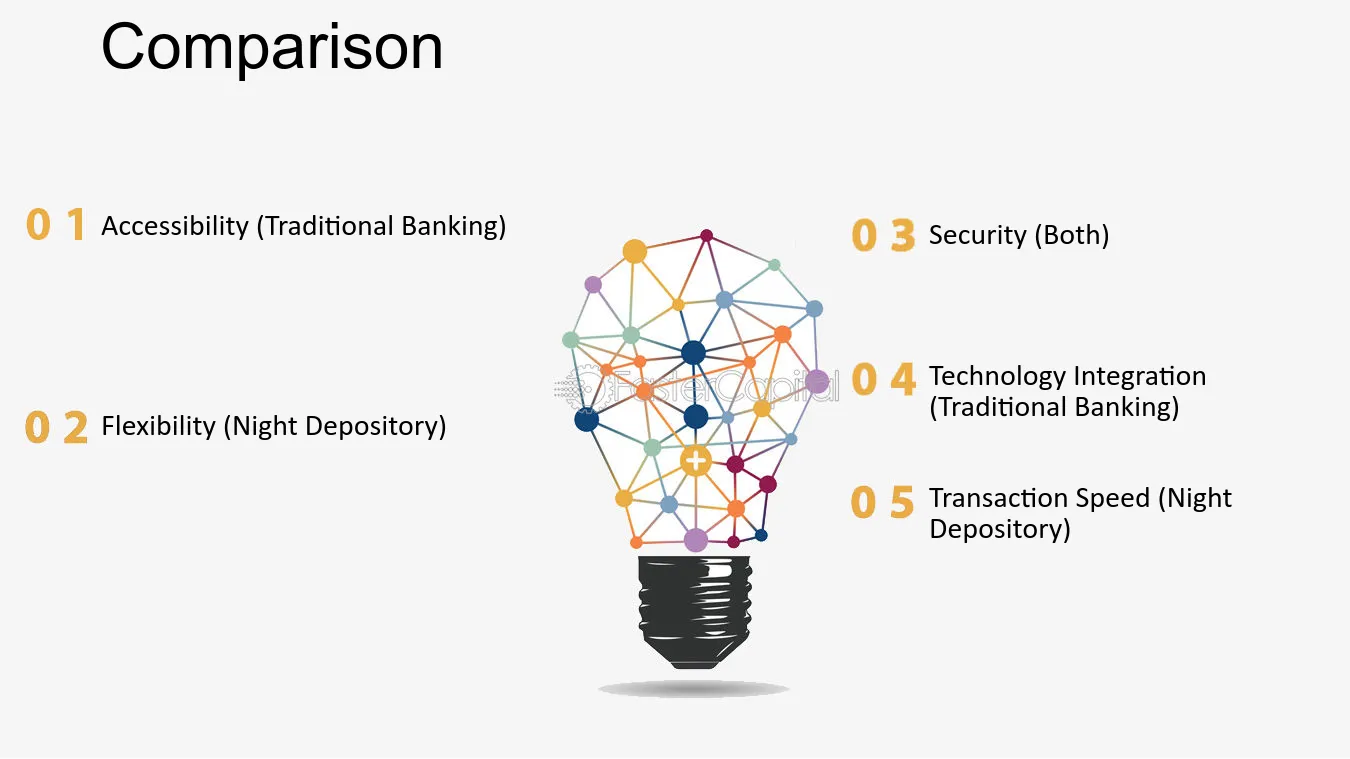 Comparison

0 1 Accessibility (Traditional Banking)

0 2 Flexibility (Night Depository)

0 3 Security (Both)

0 4 Technology Integration (Traditional Banking)

0 5 Transaction Speed (Night Depository)

FasterCapital